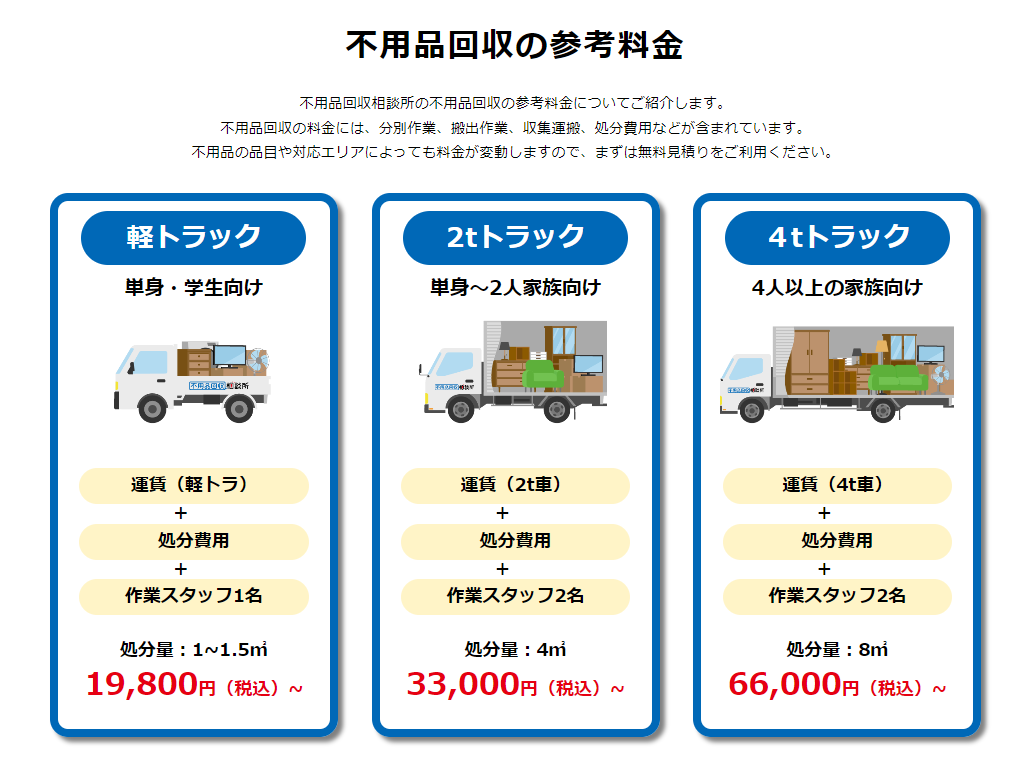 不用品回収の参考料金

不用品回収相談所の不用品回収の参考料金についてご紹介します。
不用品回収の料金には、分別作業、搬出作業、収集運搬、処分費用などが含まれています。
不用品の品目や対応エリアによっても料金が変動しますので、まずは無料見積りをご利用ください。

軽トラック

単身・学生向け

不用品回収相談所

運賃（軽トラ）
+
処分費用
+
作業スタッフ1名

処分量：1~1.5㎥
19,800円（税込）~

2tトラック

単身～2人家族向け

不用品回収相談所

運賃（2t車）
+
処分費用
+
作業スタッフ2名

処分量：4㎥
33,000円（税込）~

4tトラック

4人以上の家族向け

不用品回収相談所

運賃（4t車）
+
処分費用
+
作業スタッフ2名

処分量：8㎥
66,000円（税込）~